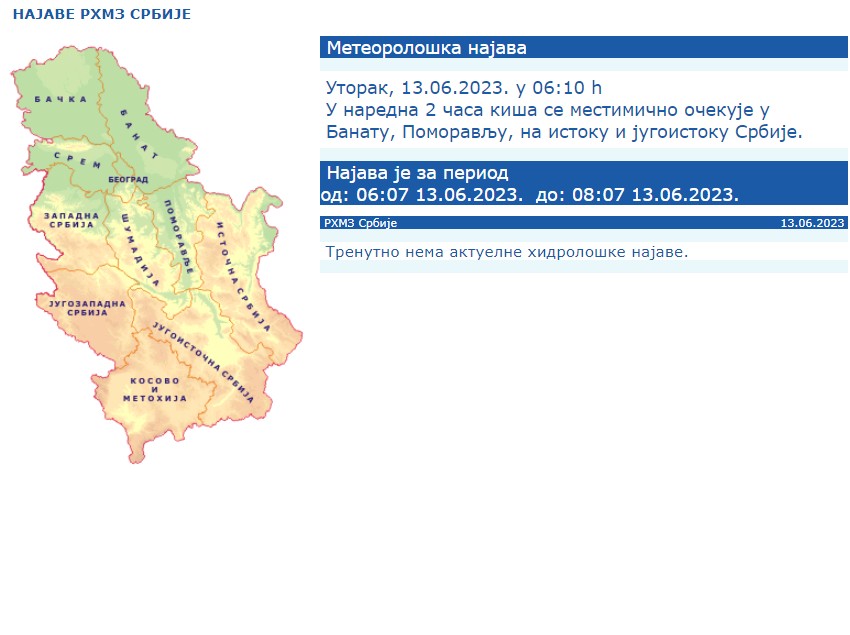 НАЈАВЕ РХМЗ СРБИЈЕ

БАЧКА
БАНАТ
СРЕМ
БЕОГРАД
ЗАПАДНА СРБИЈА
ШУМАДИЈА
ПОМОРАВЉЕ
ИСТОЧНА СРБИЈА
ЈУГОЗАПАДНА СРБИЈА
ЈУГОИСТОЧНА СРБИЈА
КОСОВО И МЕТОХИЈА

Метеоролошка најава

Уторак, 13.06.2023. у 06:10 h
У наредна 2 часа киша се местимично очекује у Банату, Поморављу, на истоку и југоистоку Србије.

Најава је за период
од: 06:07 13.06.2023. до: 08:07 13.06.2023.

РХМЗ Србије
13.06.2023

Тренутно нема актуелне хидролошке најаве.